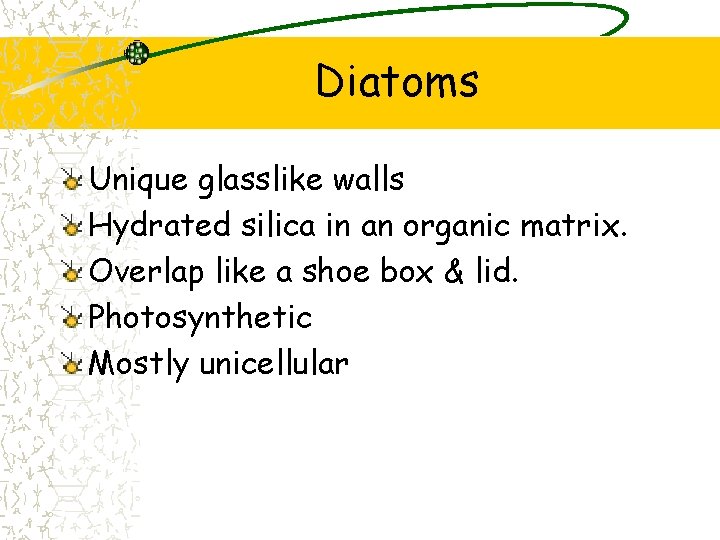 Diatoms

Unique glasslike walls
Hydrated silica in an organic matrix.
Overlap like a shoe box & lid.
Photosynthetic
Mostly unicellular